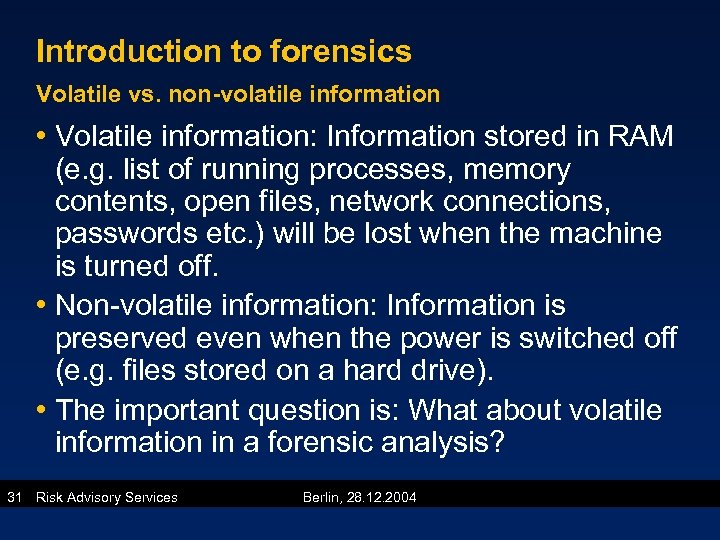 Introduction to forensics

Volatile vs. non-volatile information

• Volatile information: Information stored in RAM (e.g. list of running processes, memory contents, open files, network connections, passwords etc.) will be lost when the machine is turned off.

• Non-volatile information: Information is preserved even when the power is switched off (e.g. files stored on a hard drive).

• The important question is: What about volatile information in a forensic analysis?

31 Risk Advisory Services Berlin, 28.12.2004